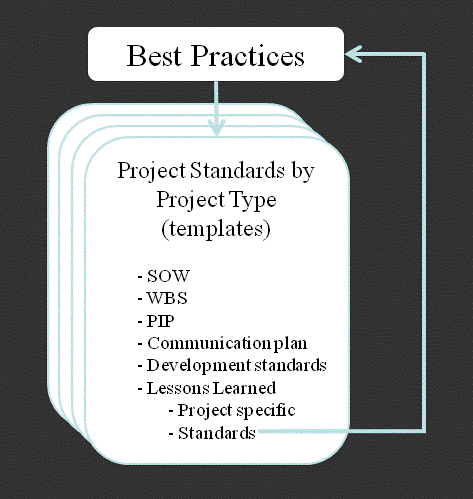 Best Practices

Project Standards by Project Type (templates)

- SOW
- WBS
- PIP
- Communication plan
- Development standards
- Lessons Learned
- Project specific
- Standards